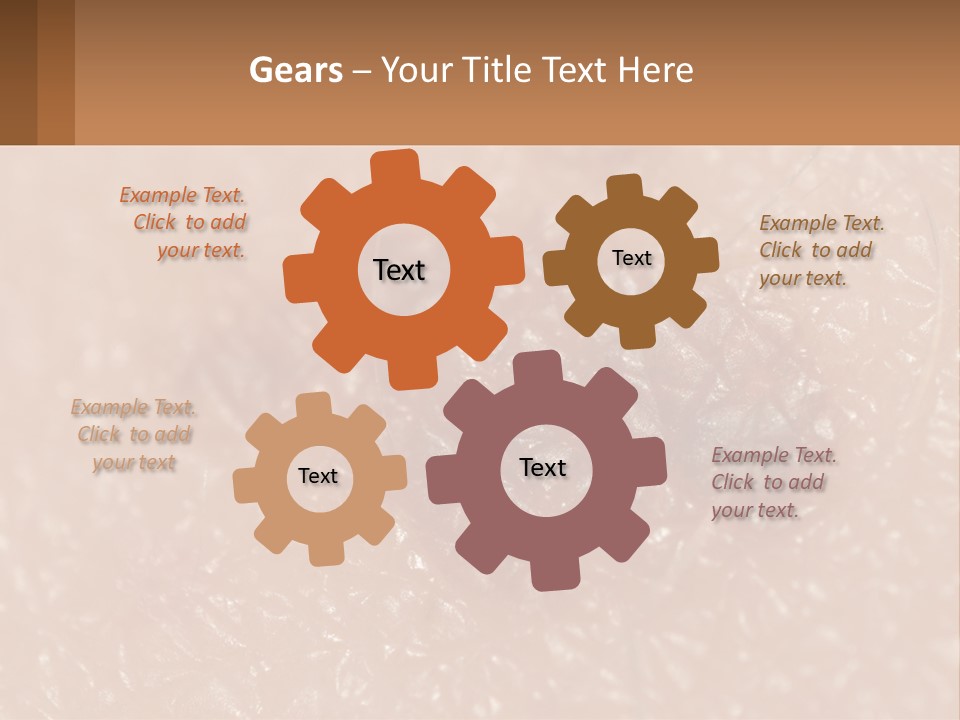 Gears – Your Title Text Here

Example Text. Click to add your text.

Text

Text

Example Text. Click to add your text.

Example Text. Click to add your text

Text

Text

Example Text. Click to add your text.